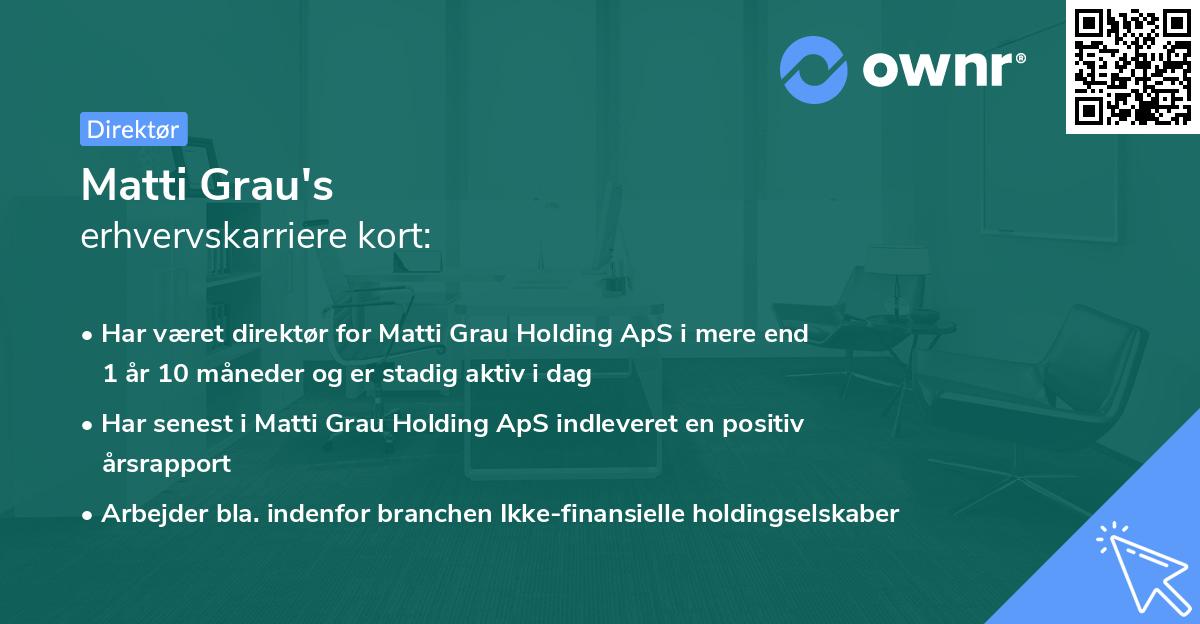 ownr®

Direktør

Matti Grau's
erhvervskarriere kort:

• Har været direktør for Matti Grau Holding ApS i mere end 1 år 10 måneder og er stadig aktiv i dag

• Har senest i Matti Grau Holding ApS indleveret en positiv årsrapport

• Arbejder bla. indenfor branchen Ikke-finansielle holdingselskaber